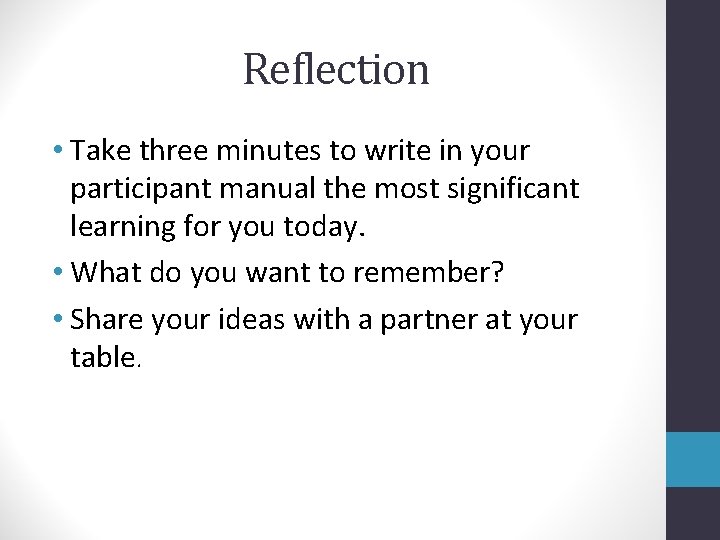 Reflection

• Take three minutes to write in your participant manual the most significant learning for you today.

• What do you want to remember?

• Share your ideas with a partner at your table.